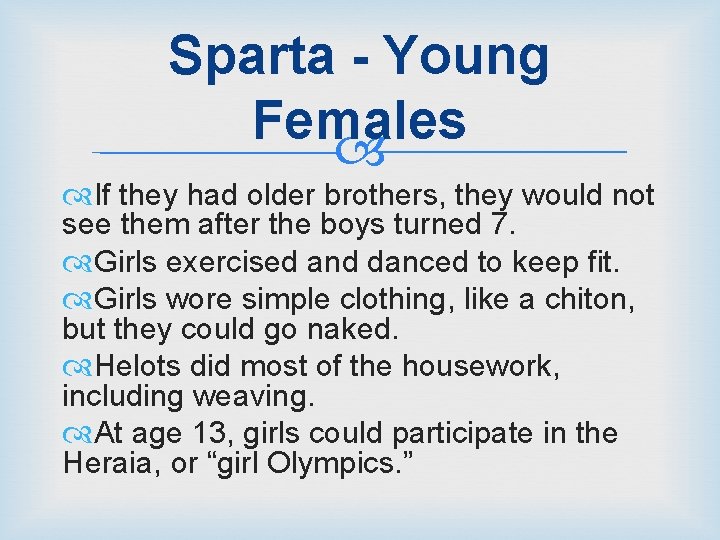 Sparta - Young Females

If they had older brothers, they would not see them after the boys turned 7.

Girls exercised and danced to keep fit.

Girls wore simple clothing, like a chiton, but they could go naked.

Helots did most of the housework, including weaving.

At age 13, girls could participate in the Heraia, or “girl Olympics.”